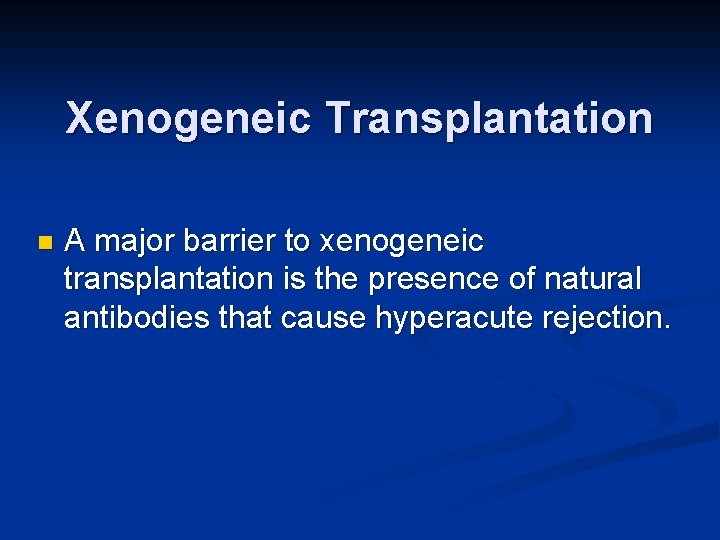 Xenogeneic Transplantation

A major barrier to xenogeneic transplantation is the presence of natural antibodies that cause hyperacute rejection.